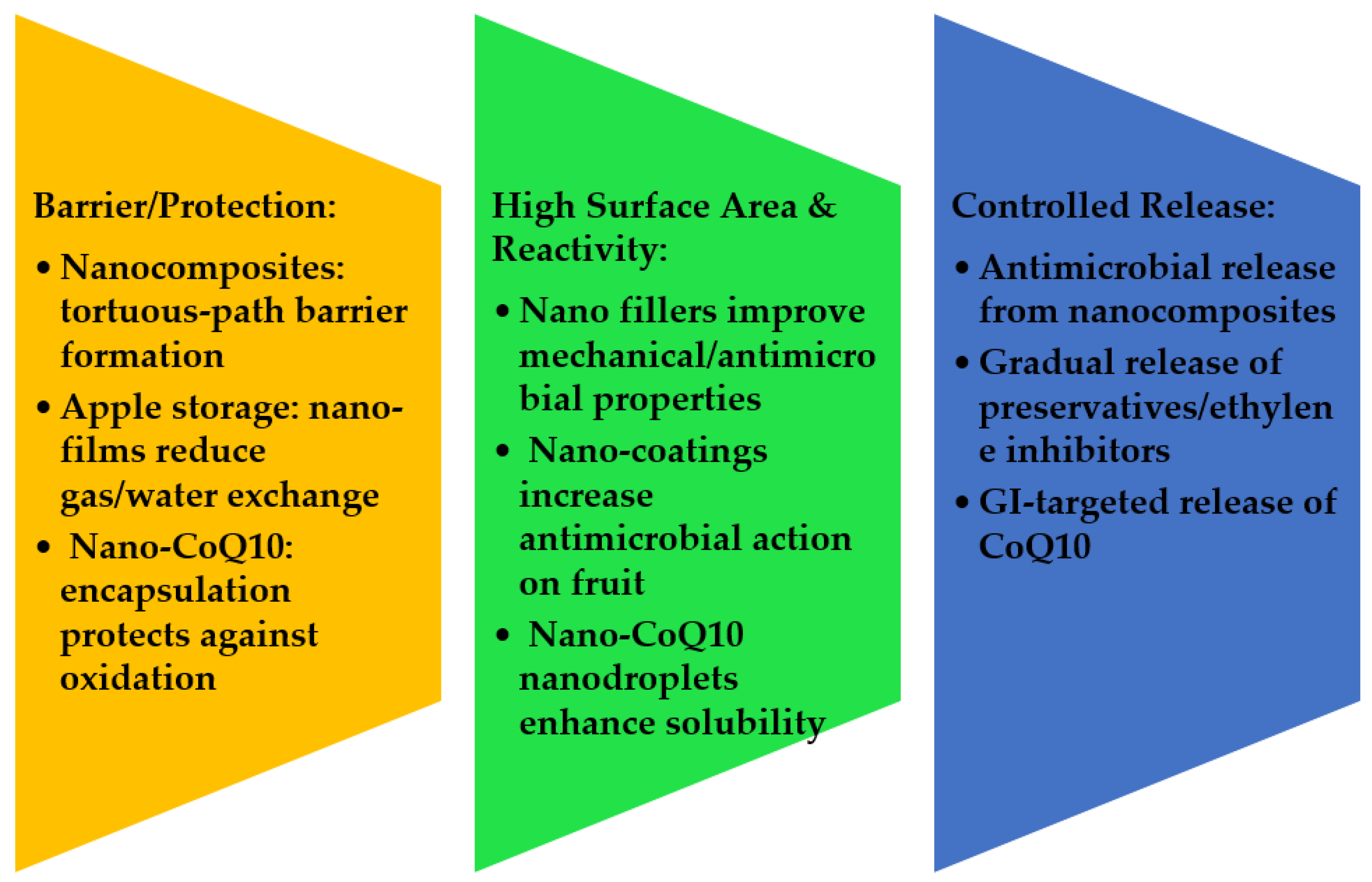 Barrier/Protection:

• Nanocomposites: tortuous-path barrier formation
• Apple storage: nano-films reduce gas/water exchange
• Nano-CoQ10: encapsulation protects against oxidation

High Surface Area & Reactivity:

• Nano fillers improve mechanical/antimicrobial properties
• Nano-coatings increase antimicrobial action on fruit
• Nano-CoQ10 nanodroplets enhance solubility

Controlled Release:

• Antimicrobial release from nanocomposites
• Gradual release of preservatives/ethylene inhibitors
• GI-targeted release of CoQ10